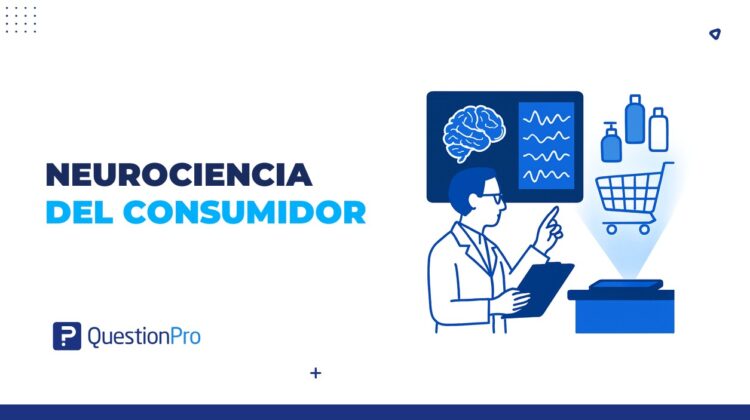 NEUROCIENCIA
DEL CONSUMIDOR

QuestionPro